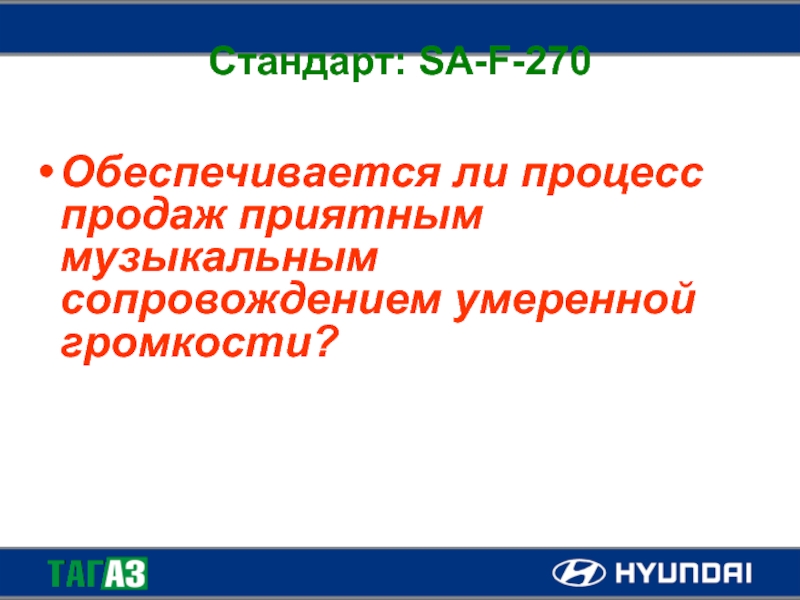 Стандарт: SA-F-270

• Обеспечивается ли процесс продаж приятным музыкальным сопровождением умеренной громкости?

ТАГАЗ

HYUNDAI